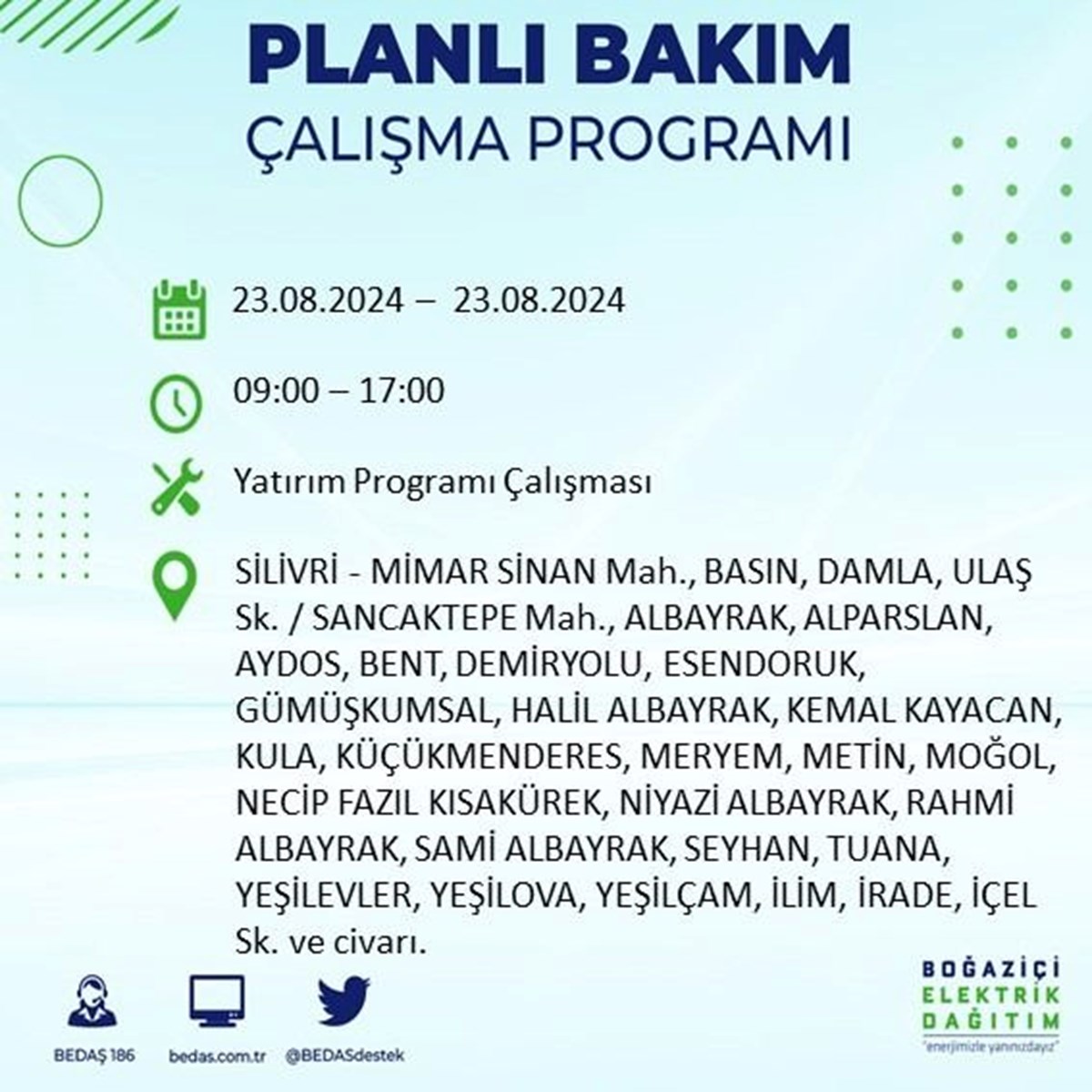 PLANLI BAKIM
ÇALIŞMA PROGRAMI

23.08.2024 – 23.08.2024

09:00 – 17:00

Yatırım Programı Çalışması

SİLİVRİ - MİMAR SİNAN Mah., BASIN, DAMLA, ULAŞ Sk. / SANCAKTEPE Mah., ALBAYRAK, ALPARSLAN, AYDOS, BENT, DEMİRYOLU, ESENDORUK, GÜMÜŞKUMSAL, HALİL ALBAYRAK, KEMAL KAYACAN, KULA, KÜÇÜKMENDERES, MERYEM, METİN, MOĞOL, NECİP FAZIL KISAKÜREK, NİYAZİ ALBAYRAK, RAHMİ ALBAYRAK, SAMİ ALBAYRAK, SEYHAN, TUANA, YEŞİLEVLER, YEŞİLOVA, YEŞİLÇAM, İLİM, İRADE, İÇEL Sk. ve civarı.

BEDAŞ 186
bedas.com.tr
@BEDASdestek

BOĞAZİÇİ
ELEKTRİK
DAĞITIM
"enerjimizle yanınızdayız"